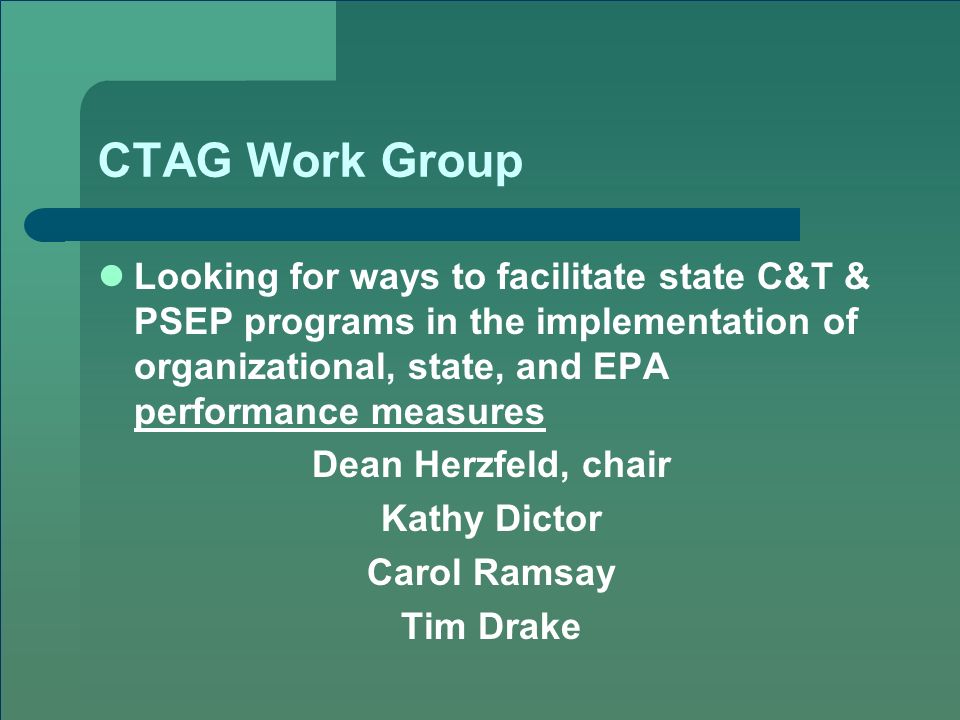 CTAG Work Group

Looking for ways to facilitate state C&T & PSEP programs in the implementation of organizational, state, and EPA performance measures

Dean Herzfeld, chair

Kathy Dictor

Carol Ramsay

Tim Drake